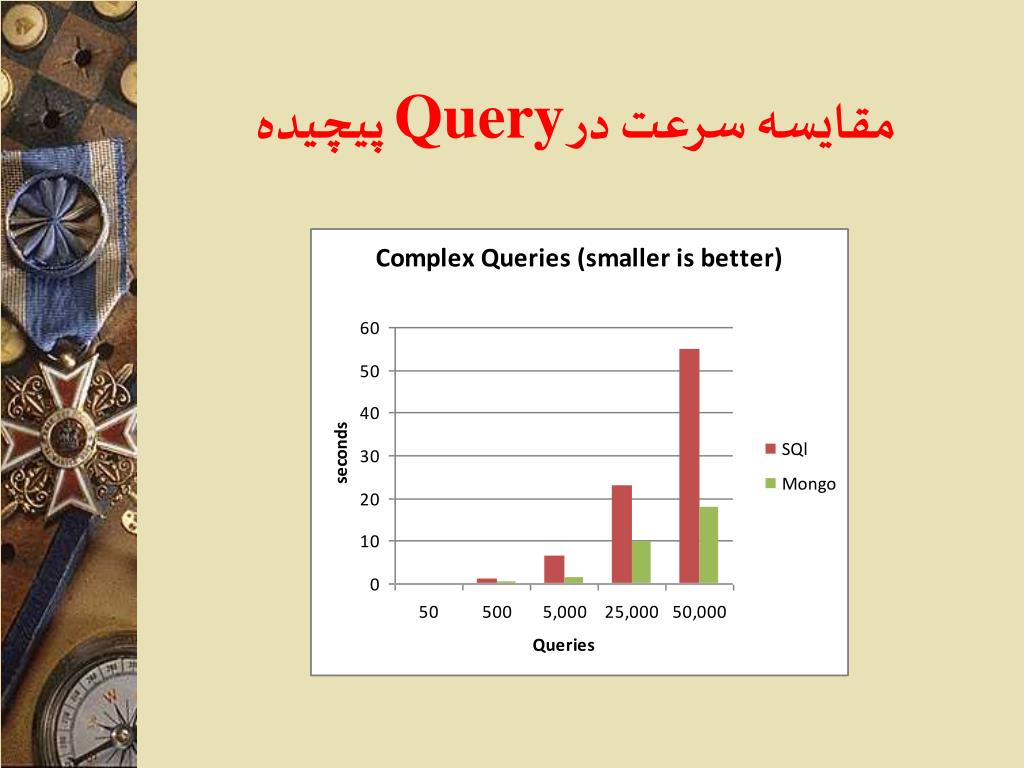 مقایسه سرعت در Query پیچیده

Complex Queries (smaller is better)

60
50
40
30
20
10
0

seconds

50 500 5,000 25,000 50,000

Queries

SQl
Mongo